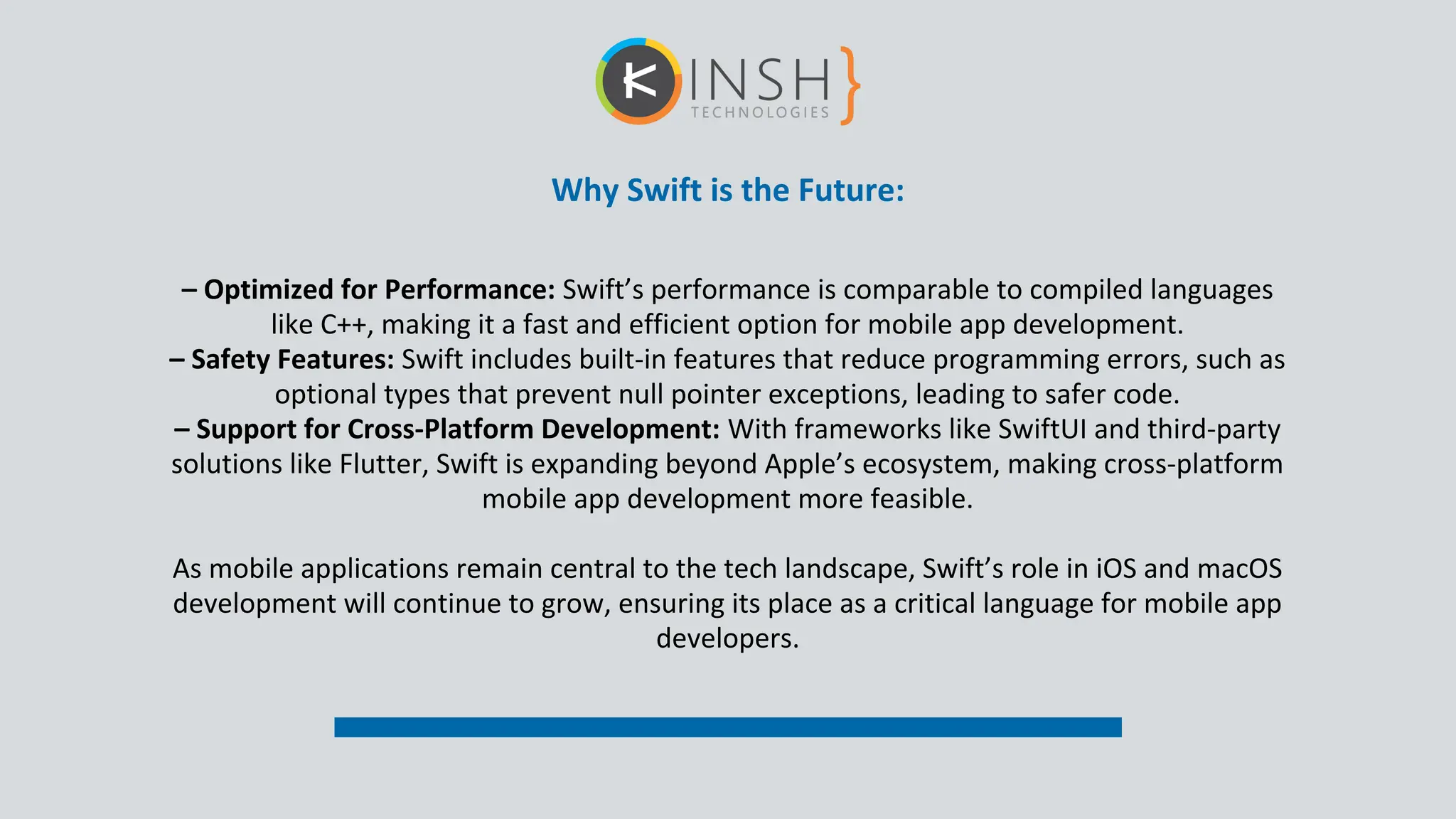 KINSH}
TECHNOLOGIES

Why Swift is the Future:

– Optimized for Performance: Swift’s performance is comparable to compiled languages like C++, making it a fast and efficient option for mobile app development.
– Safety Features: Swift includes built-in features that reduce programming errors, such as optional types that prevent null pointer exceptions, leading to safer code.
– Support for Cross-Platform Development: With frameworks like SwiftUI and third-party solutions like Flutter, Swift is expanding beyond Apple’s ecosystem, making cross-platform mobile app development more feasible.

As mobile applications remain central to the tech landscape, Swift’s role in iOS and macOS development will continue to grow, ensuring its place as a critical language for mobile app developers.